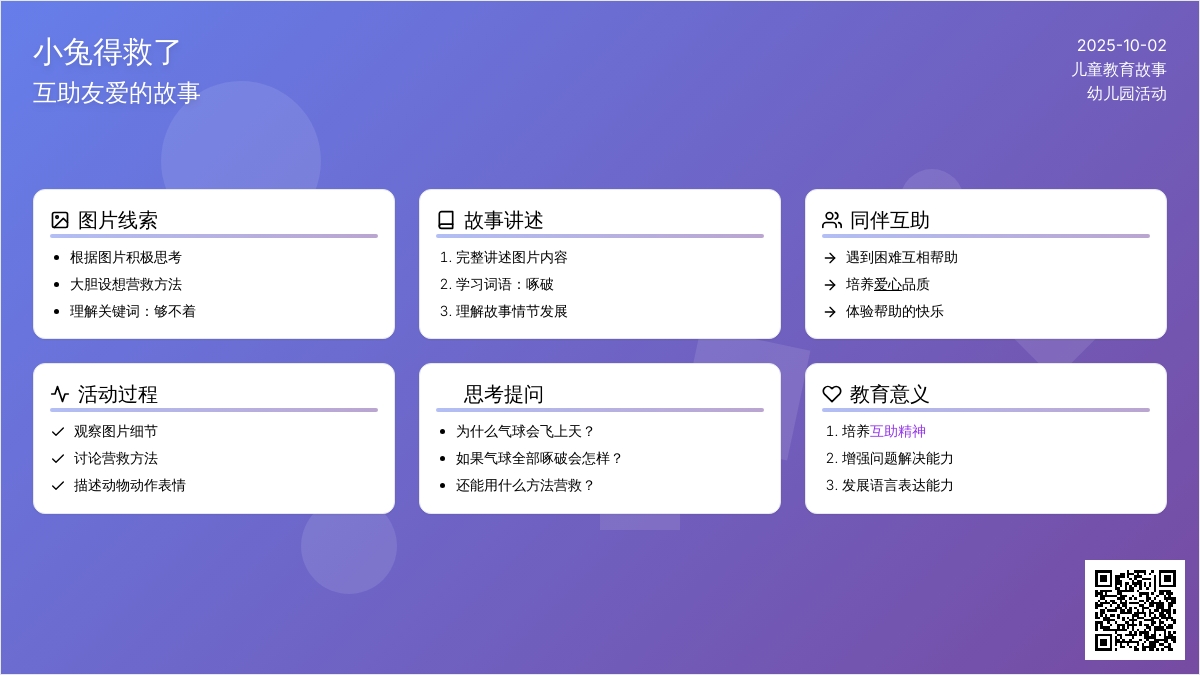 小兔得救了

互助友爱的故事

2025-10-02
儿童教育故事
幼儿园活动

图片线索

- 根据图片积极思考
- 大胆设想营救方法
- 理解关键词：够不着

故事讲述

1. 完整讲述图片内容
2. 学习词语：啄破
3. 理解故事情节发展

同伴互助

→ 遇到困难互相帮助
→ 培养爱心品质
→ 体验帮助的快乐

活动过程

✓ 观察图片细节
✓ 讨论营救方法
✓ 描述动物动作表情

思考提问

- 为什么气球会飞上天？
- 如果气球全部啄破会怎样？
- 还能用什么方法营救？

教育意义

1. 培养互助精神
2. 增强问题解决能力
3. 发展语言表达能力